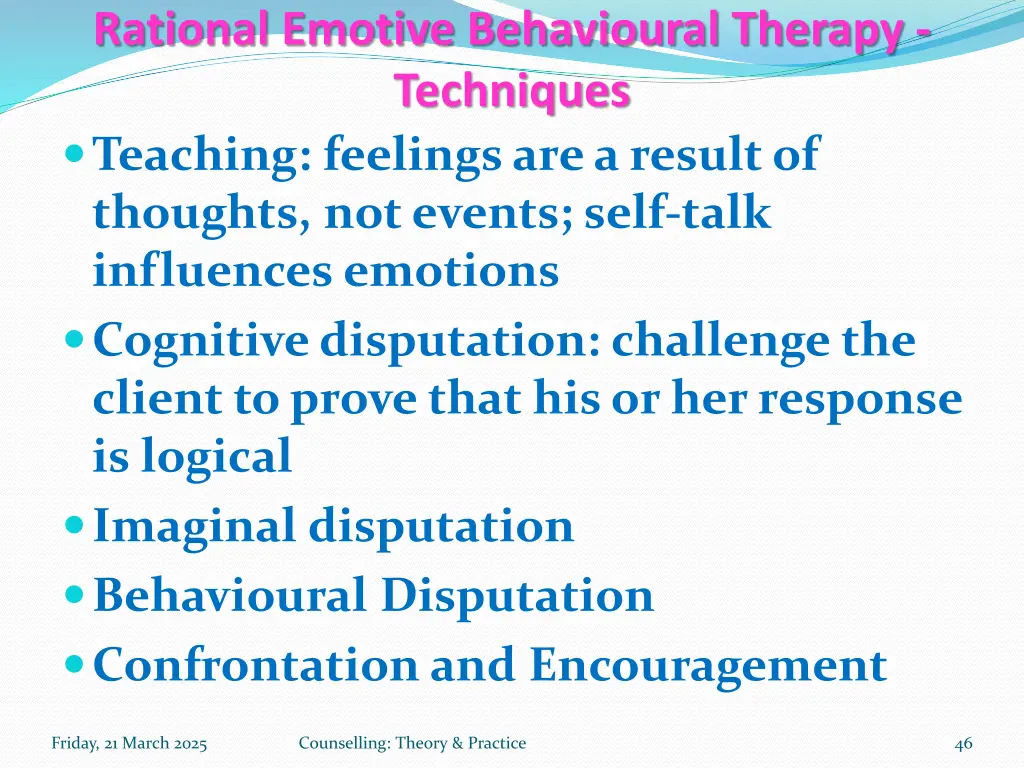 Rational Emotive Behavioural Therapy - Techniques

Teaching: feelings are a result of thoughts, not events; self-talk influences emotions

Cognitive disputation: challenge the client to prove that his or her response is logical

Imaginal disputation

Behavioural Disputation

Confrontation and Encouragement

Friday, 21 March 2025

Counselling: Theory & Practice

46